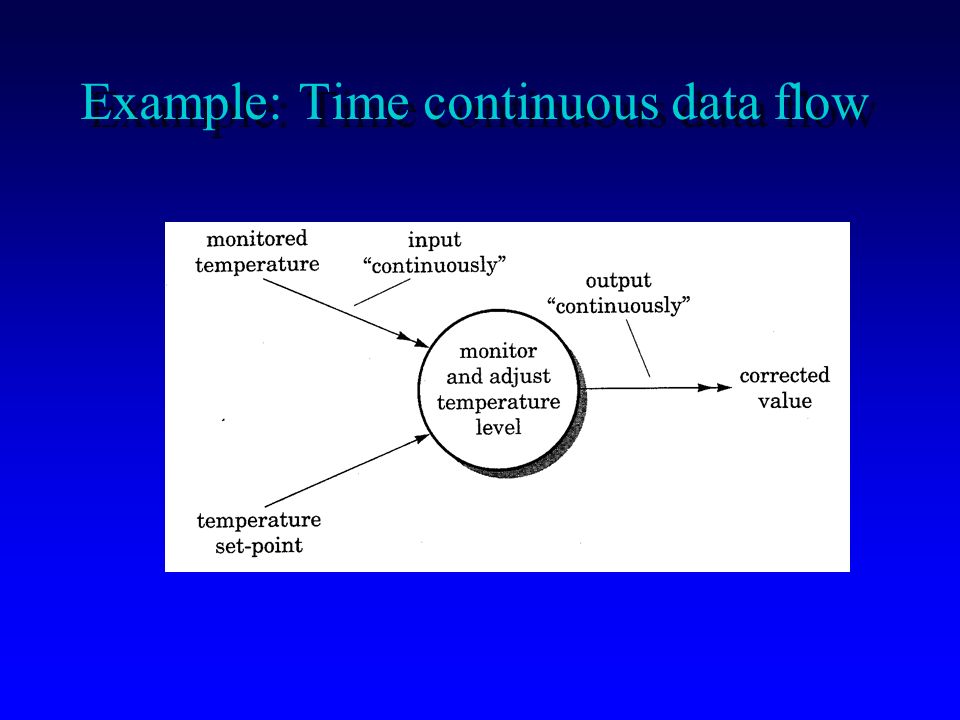 Example: Time continuous data flow

monitored temperature

input "continuously"

output "continuously"

monitor and adjust temperature level

corrected value

temperature set-point